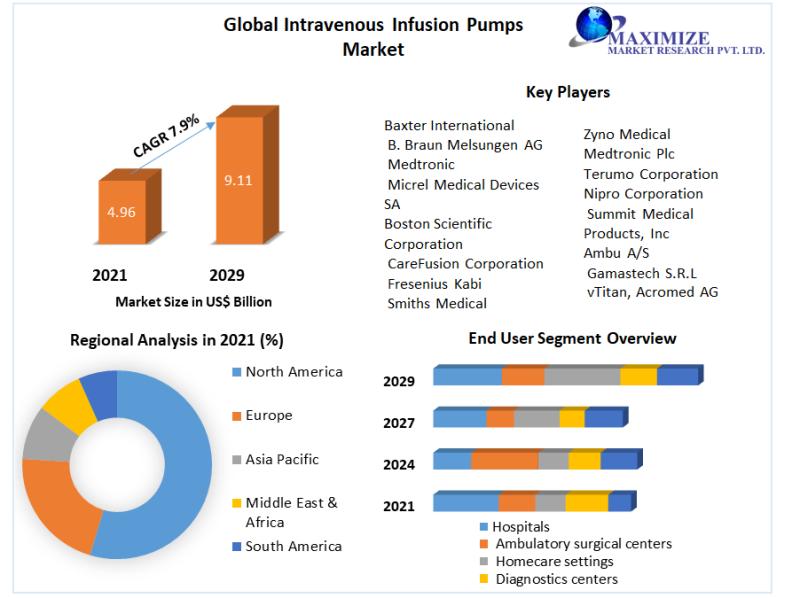 Global Intravenous Infusion Pumps Market

MAXIMIZE
MARKET RESEARCH PVT. LTD.

CAGR 7.9%

4.96

9.11

2021

2029

Market Size in US$ Billion

Key Players

Baxter International
B. Braun Melsungen AG
Medtronic
Micrel Medical Devices SA
Boston Scientific Corporation
CareFusion Corporation
Fresenius Kabi
Smiths Medical

Zyno Medical
Medtronic Plc
Terumo Corporation
Nipro Corporation
Summit Medical Products, Inc
Ambu A/S
Gamastech S.R.L
vTitan, Acromed AG

Regional Analysis in 2021 (%)

North America
Europe
Asia Pacific
Middle East & Africa
South America

End User Segment Overview

2029
2027
2024
2021

Hospitals
Ambulatory surgical centers
Homecare settings
Diagnostics centers